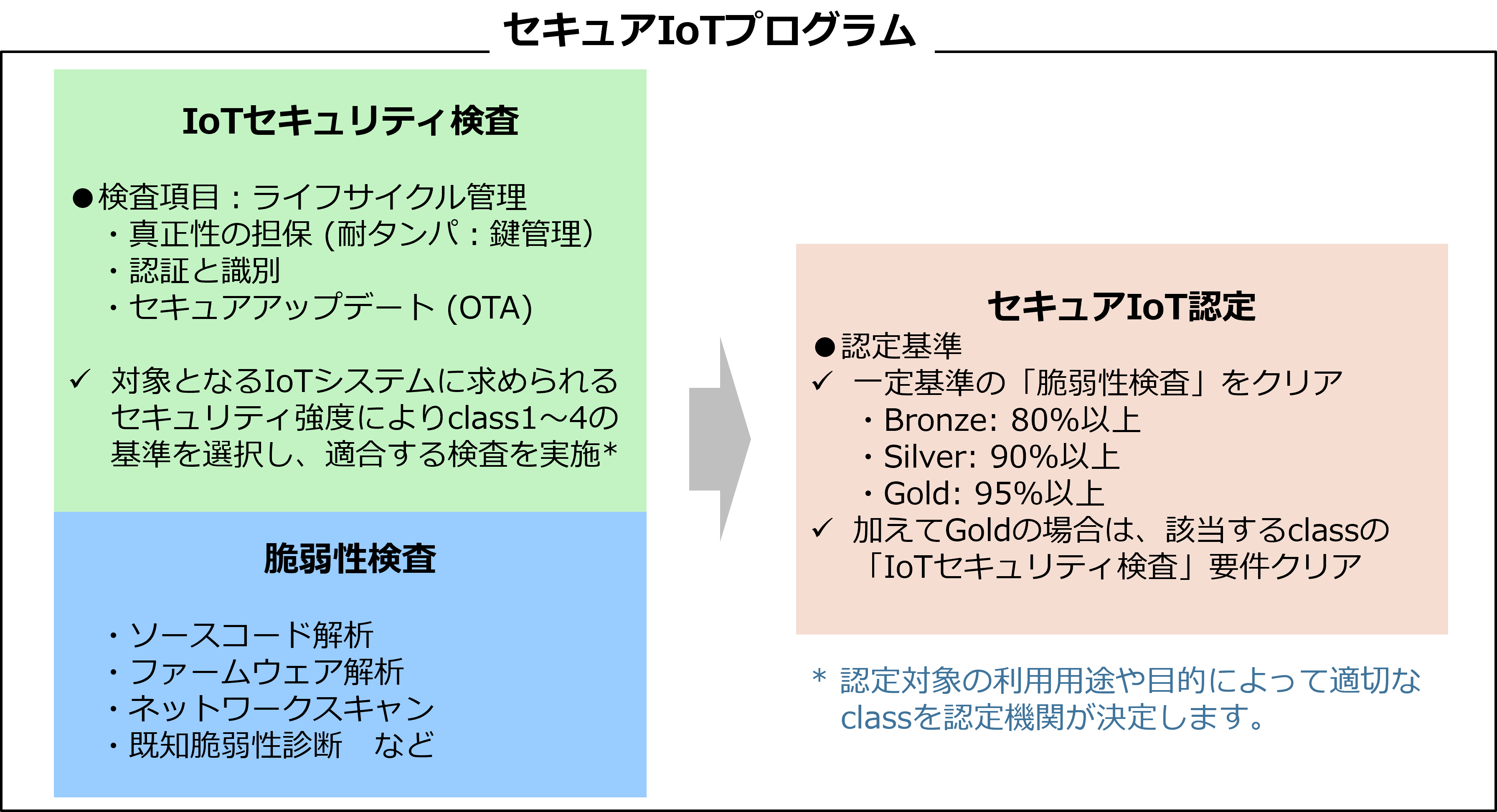 セキュアIoTプログラム

IoTセキュリティ検査

●検査項目：ライフサイクル管理
・真正性の担保 (耐タンパ：鍵管理)
・認証と識別
・セキュアアップデート (OTA)

✓ 対象となるIoTシステムに求められるセキュリティ強度によりclass1～4の基準を選択し、適合する検査を実施*

脆弱性検査

・ソースコード解析
・ファームウェア解析
・ネットワークスキャン
・既知脆弱性診断　など

セキュアIoT認定
●認定基準
✓ 一定基準の「脆弱性検査」をクリア
・Bronze: 80%以上
・Silver: 90%以上
・Gold: 95%以上
✓ 加えてGoldの場合は、該当するclassの「IoTセキュリティ検査」要件クリア

* 認定対象の利用用途や目的によって適切なclassを認定機関が決定します。